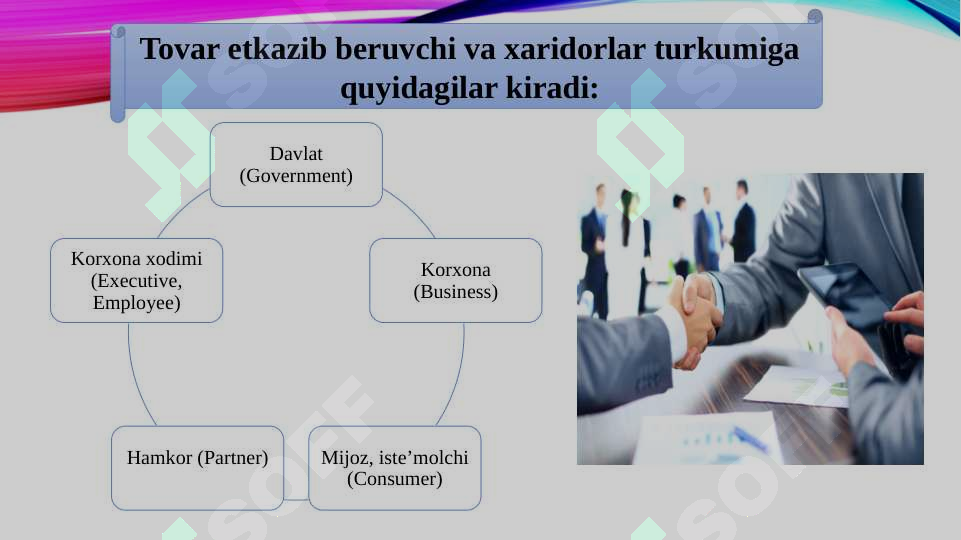 Tovar etkazib beruvchi va xaridorlar turkumiga quyidagilar kiradi:

Davlat (Government)

Korxona (Business)

Mijoz, iste’molchi (Consumer)

Hamkor (Partner)

Korxona xodimi (Executive, Employee)

SOFF